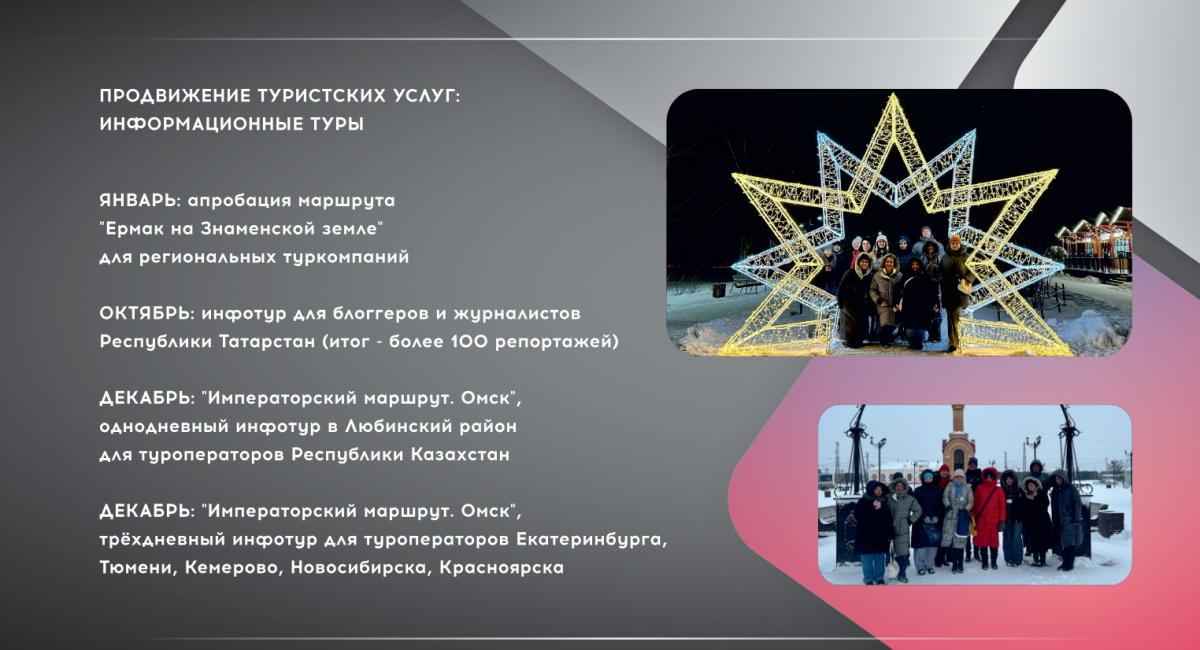 ПРОДВИЖЕНИЕ ТУРИСТСКИХ УСЛУГ: ИНФОРМАЦИОННЫЕ ТУРЫ

ЯНВАРЬ: апробация маршрута "Ермак на Знаменской земле" для региональных туркомпаний

ОКТЯБРЬ: инфотур для блоггеров и журналистов Республики Татарстан (итог - более 100 репортажей)

ДЕКАБРЬ: "Императорский маршрут. Омск", однодневный инфотур в Любинский район для туроператоров Республики Казахстан

ДЕКАБРЬ: "Императорский маршрут. Омск", трёхдневный инфотур для туроператоров Екатеринбурга, Тюмени, Кемерово, Новосибирска, Красноярска